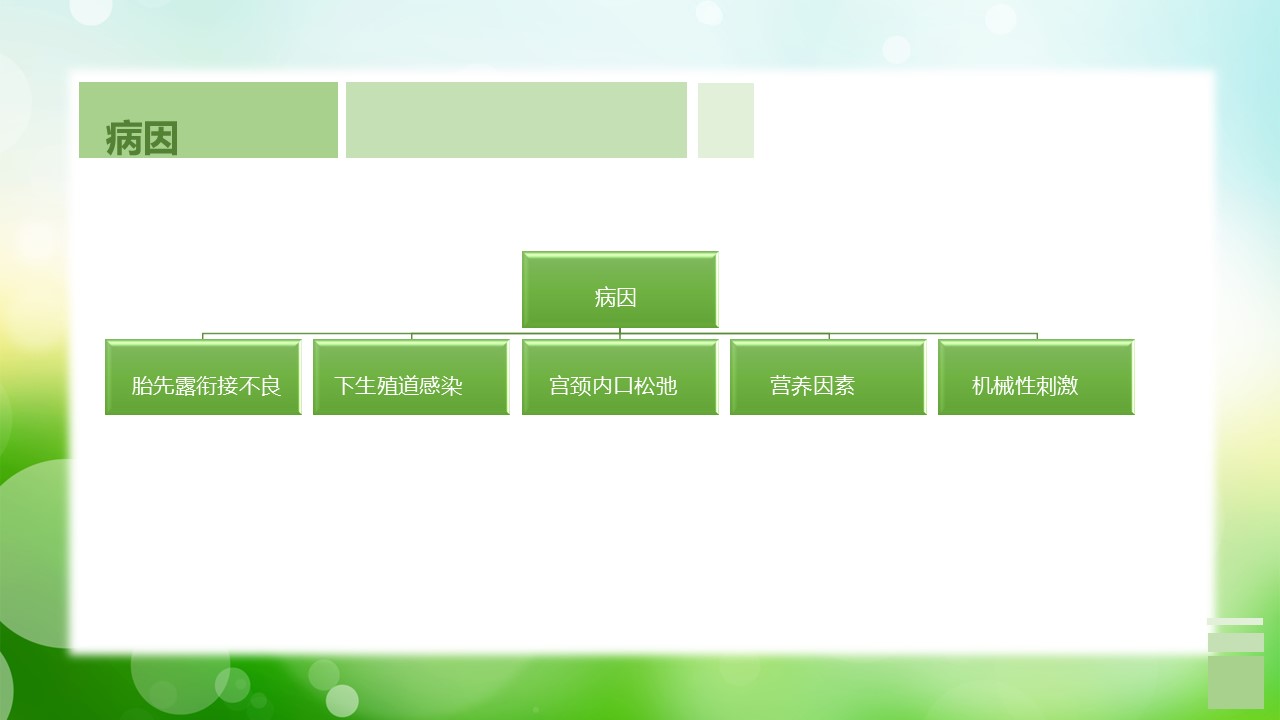 病因

病因

胎先露衔接不良

下生殖道感染

宫颈内口松弛

营养因素

机械性刺激